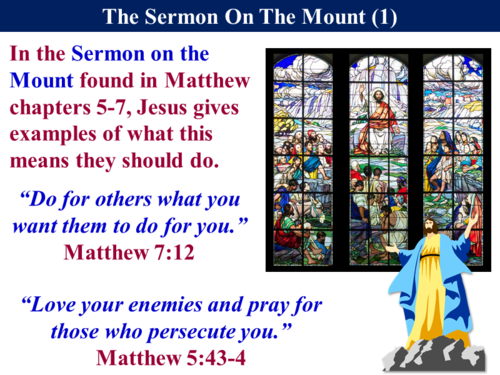 The Sermon On The Mount (1)

In the Sermon on the Mount found in Matthew chapters 5-7, Jesus gives examples of what this means they should do.

“Do for others what you want them to do for you.”
Matthew 7:12

“Love your enemies and pray for those who persecute you.”
Matthew 5:43-4